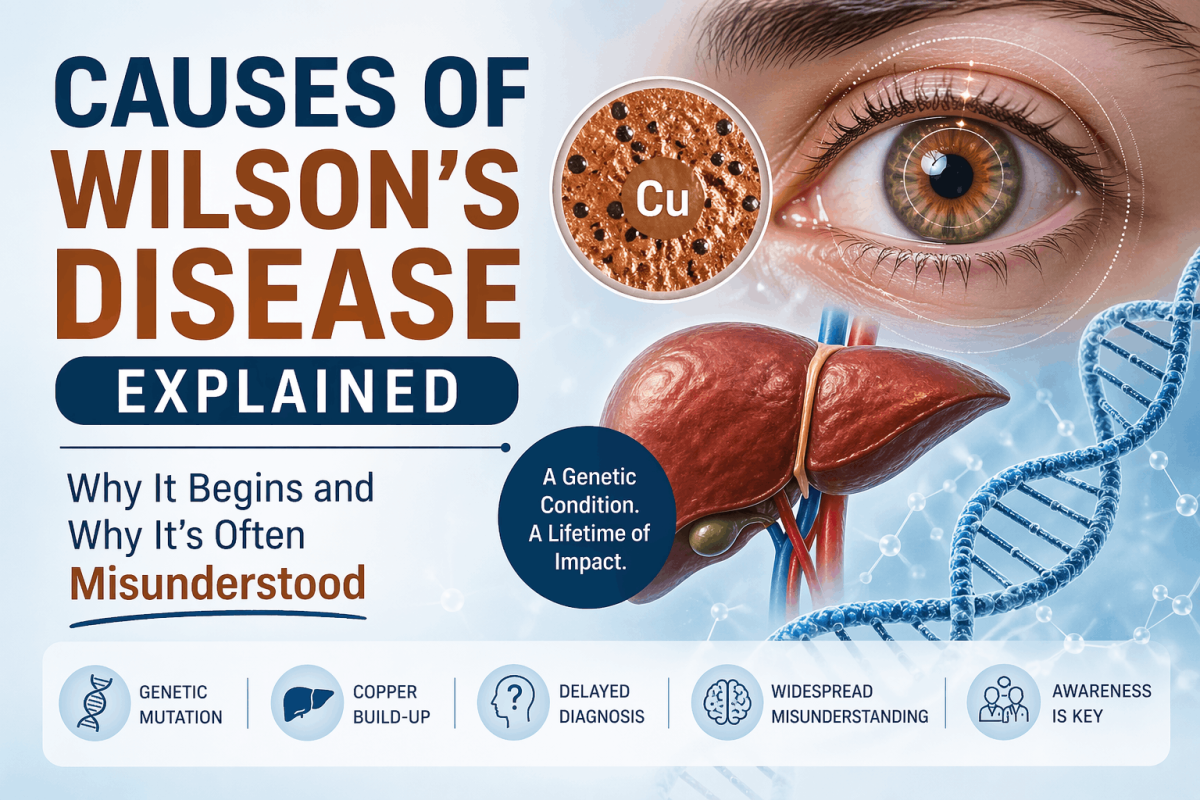 CAUSES OF WILSON'S DISEASE

EXPLAINED

Why It Begins and Why It's Often Misunderstood

Cu

A Genetic Condition. A Lifetime of Impact.

GENETIC MUTATION

COPPER BUILD-UP

DELAYED DIAGNOSIS

WIDESPREAD MISUNDERSTANDING

AWARENESS IS KEY